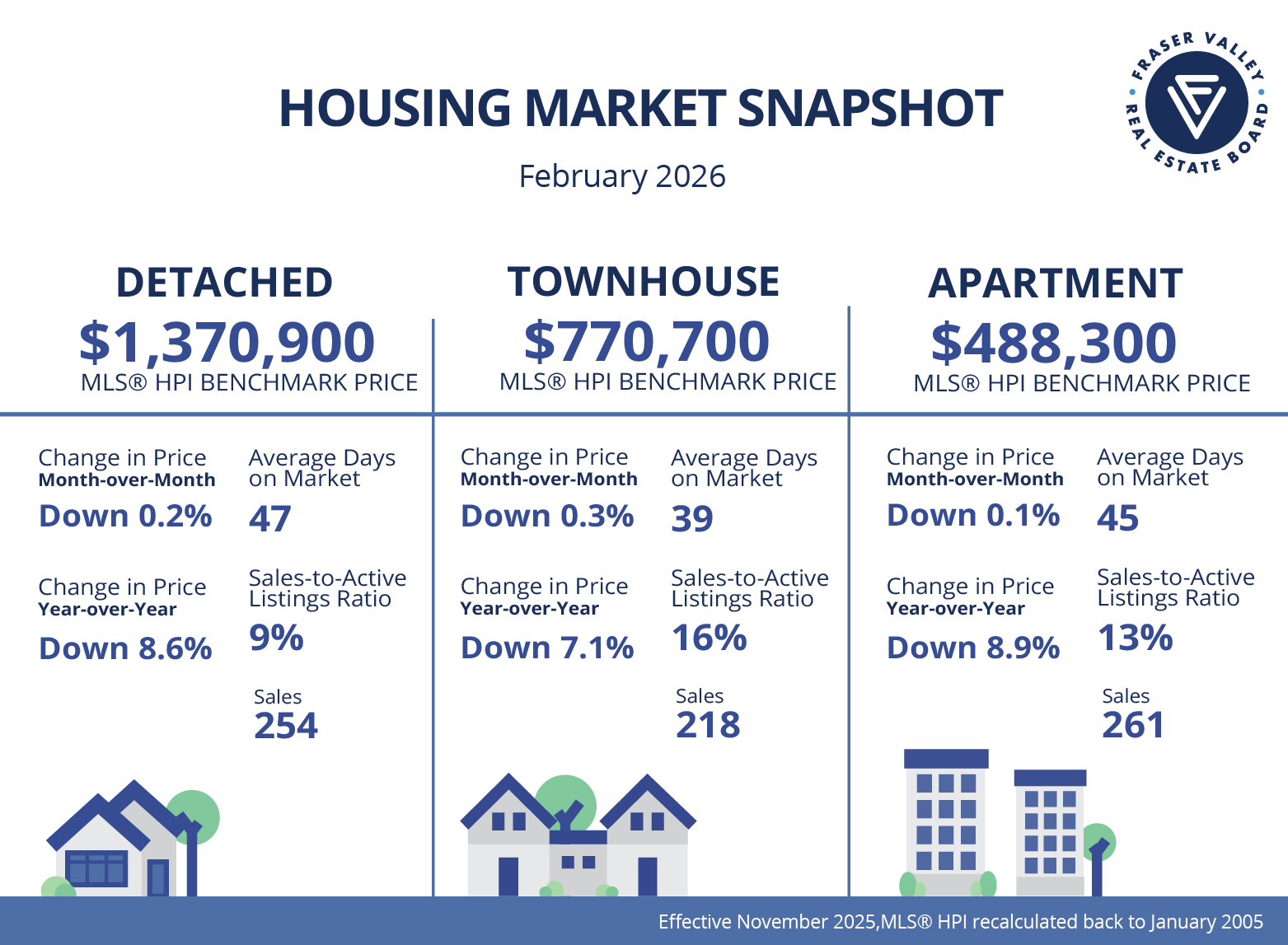 HOUSING MARKET SNAPSHOT

February 2026

FRASER VALLEY REAL ESTATE BOARD

DETACHED
$1,370,900
MLS® HPI BENCHMARK PRICE

Change in Price
Month-over-Month
Down 0.2%

Average Days on Market
47

Change in Price
Year-over-Year
Down 8.6%

Sales-to-Active Listings Ratio
9%

Sales
254

TOWNHOUSE
$770,700
MLS® HPI BENCHMARK PRICE

Change in Price
Month-over-Month
Down 0.3%

Average Days on Market
39

Change in Price
Year-over-Year
Down 7.1%

Sales-to-Active Listings Ratio
16%

Sales
218

APARTMENT
$488,300
MLS® HPI BENCHMARK PRICE

Change in Price
Month-over-Month
Down 0.1%

Average Days on Market
45

Change in Price
Year-over-Year
Down 8.9%

Sales-to-Active Listings Ratio
13%

Sales
261

Effective November 2025,MLS® HPI recalculated back to January 2005